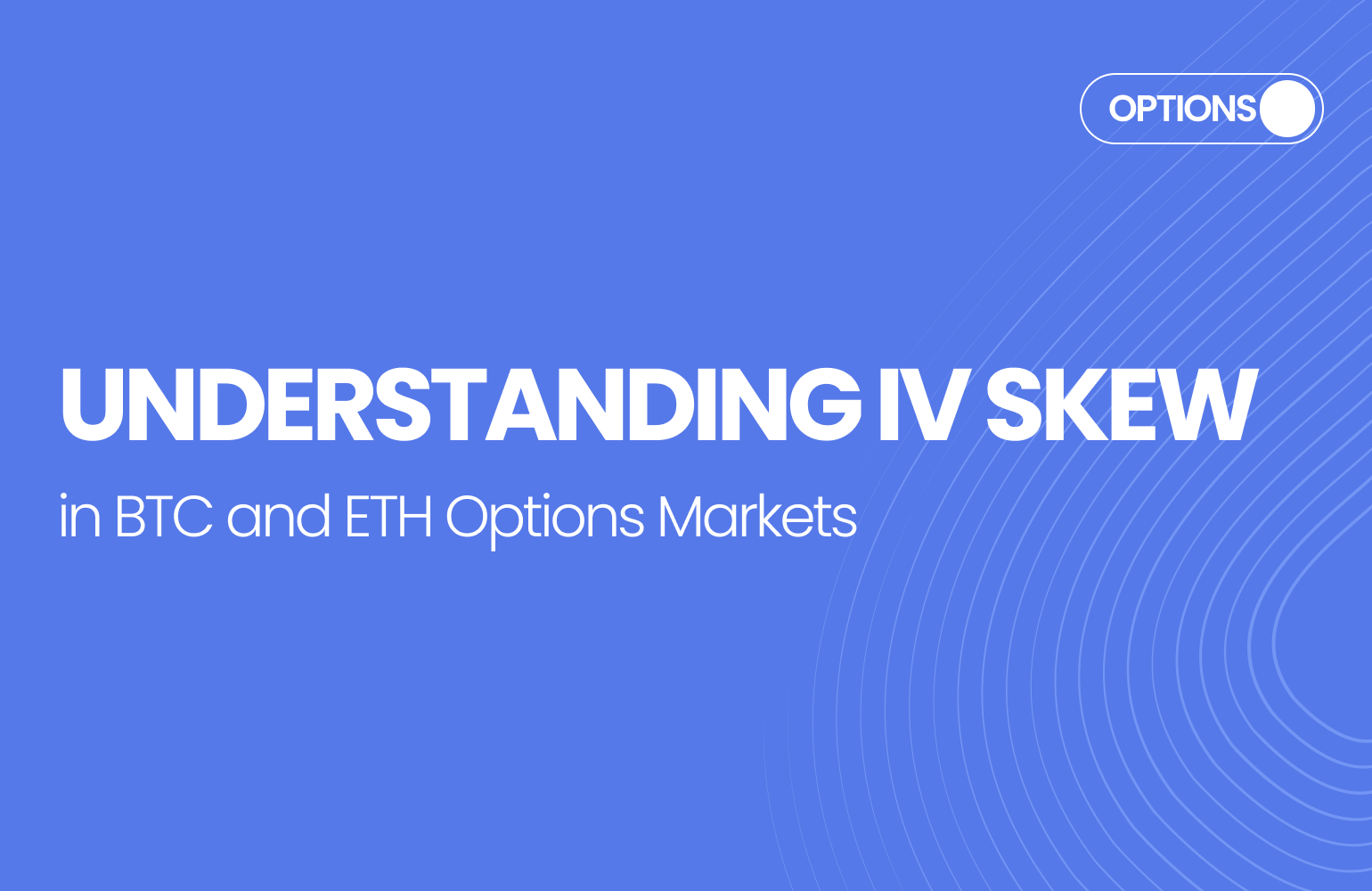 OPTIONS

UNDERSTANDING IV SKEW

in BTC and ETH Options Markets